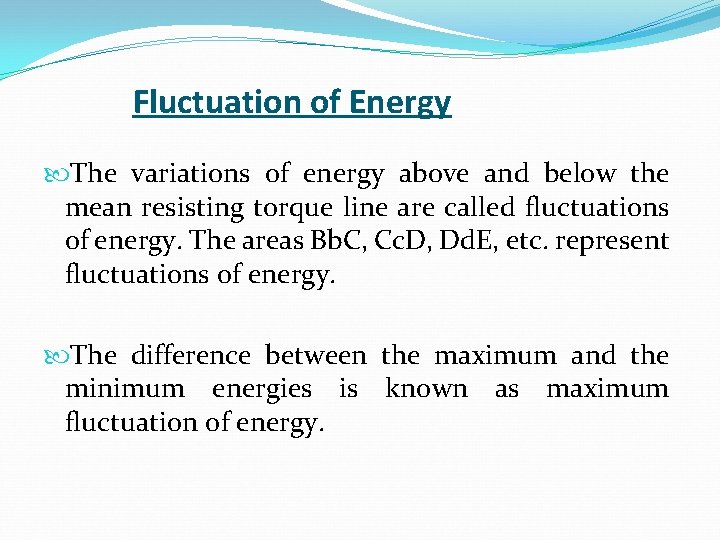 Fluctuation of Energy

The variations of energy above and below the mean resisting torque line are called fluctuations of energy. The areas BbC, CcD, DdE, etc. represent fluctuations of energy.

The difference between the maximum and the minimum energies is known as maximum fluctuation of energy.